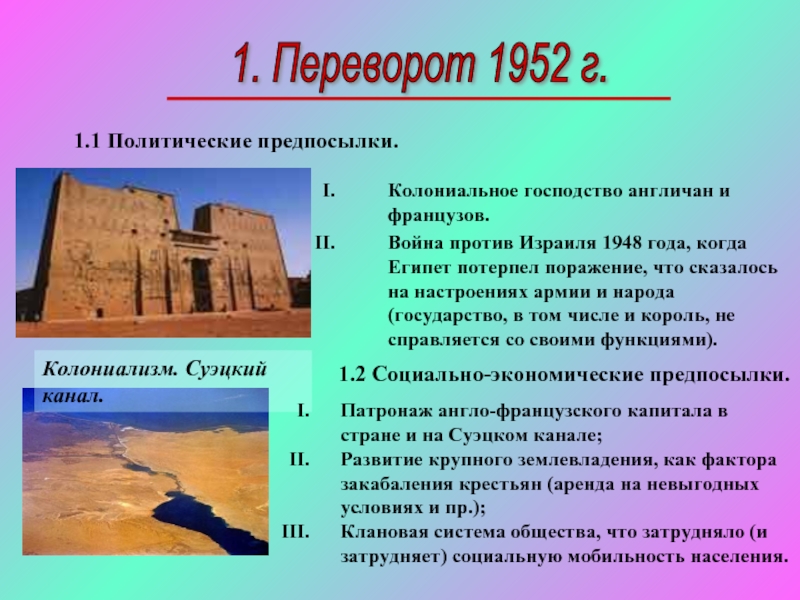 1. Переворот 1952 г.

1.1 Политические предпосылки.

I. Колониальное господство англичан и французов.

II. Война против Израиля 1948 года, когда Египет потерпел поражение, что сказалось на настроениях армии и народа (государство, в том числе и король, не справляется со своими функциями).

Колониализм. Суэцкий канал.

1.2 Социально-экономические предпосылки.

I. Патронаж англо-французского капитала в стране и на Суэцком канале;

II. Развитие крупного землевладения, как фактора закабаления крестьян (аренда на невыгодных условиях и пр.);

III. Клановая система общества, что затрудняло (и затрудняет) социальную мобильность населения.